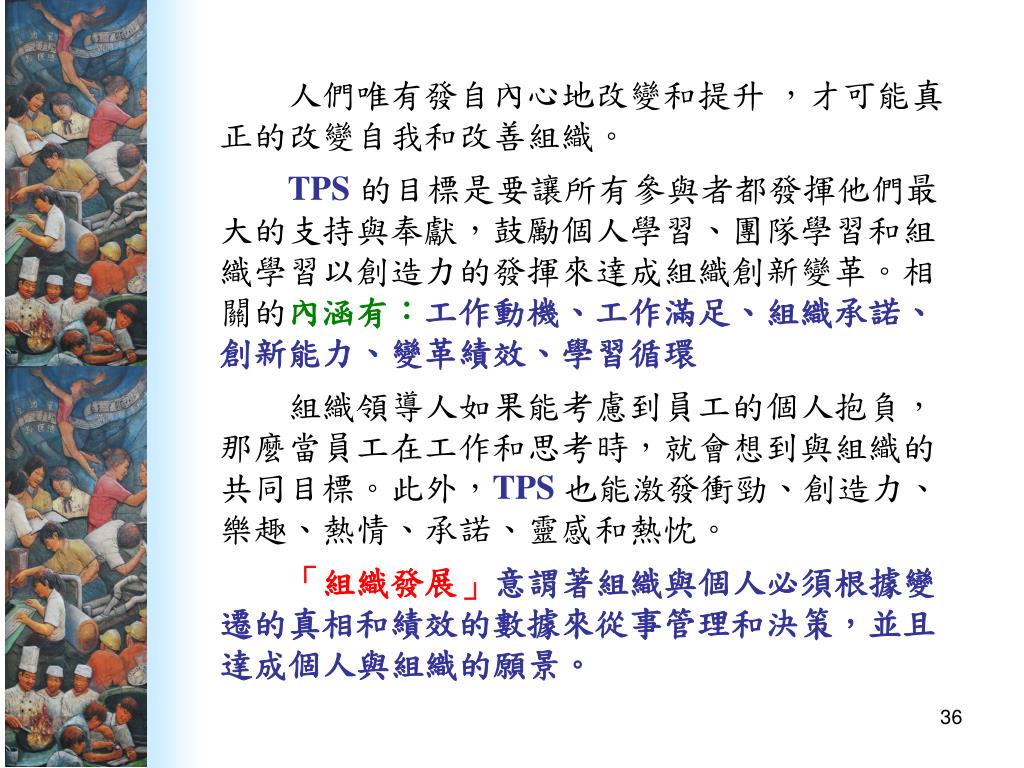 人們唯有發自內心地改變和提升 ，才可能真正的改變自我和改善組織。

TPS 的目標是要讓所有參與者都發揮他們最大的支持與奉獻，鼓勵個人學習、團隊學習和組織學習以創造力的發揮來達成組織創新變革。相關的內涵有：工作動機、工作滿足、組織承諾、創新能力、變革績效、學習循環

組織領導人如果能考慮到員工的個人抱負，那麼當員工在工作和思考時，就會想到與組織的共同目標。此外，TPS 也能激發衝勁、創造力、樂趣、熱情、承諾、靈感和熱忱。

「組織發展」意謂著組織與個人必須根據變遷的真相和績效的數據來從事管理和決策，並且達成個人與組織的願景。

36